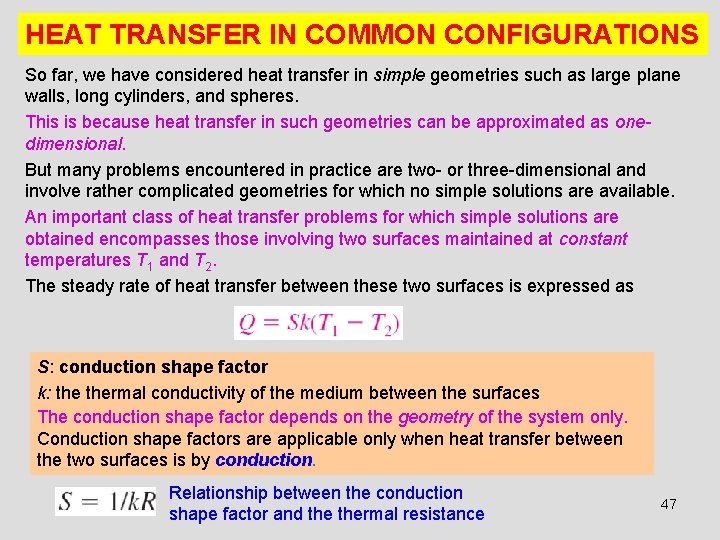 HEAT TRANSFER IN COMMON CONFIGURATIONS

So far, we have considered heat transfer in simple geometries such as large plane walls, long cylinders, and spheres.

This is because heat transfer in such geometries can be approximated as one-dimensional.

But many problems encountered in practice are two- or three-dimensional and involve rather complicated geometries for which no simple solutions are available.

An important class of heat transfer problems for which simple solutions are obtained encompasses those involving two surfaces maintained at constant temperatures $T_1$ and $T_2$.

The steady rate of heat transfer between these two surfaces is expressed as

$Q = Sk(T_1 - T_2)$

S: conduction shape factor

k: the thermal conductivity of the medium between the surfaces

The conduction shape factor depends on the geometry of the system only.

Conduction shape factors are applicable only when heat transfer between the two surfaces is by conduction.

$S = 1/kR$

Relationship between the conduction shape factor and the thermal resistance

47